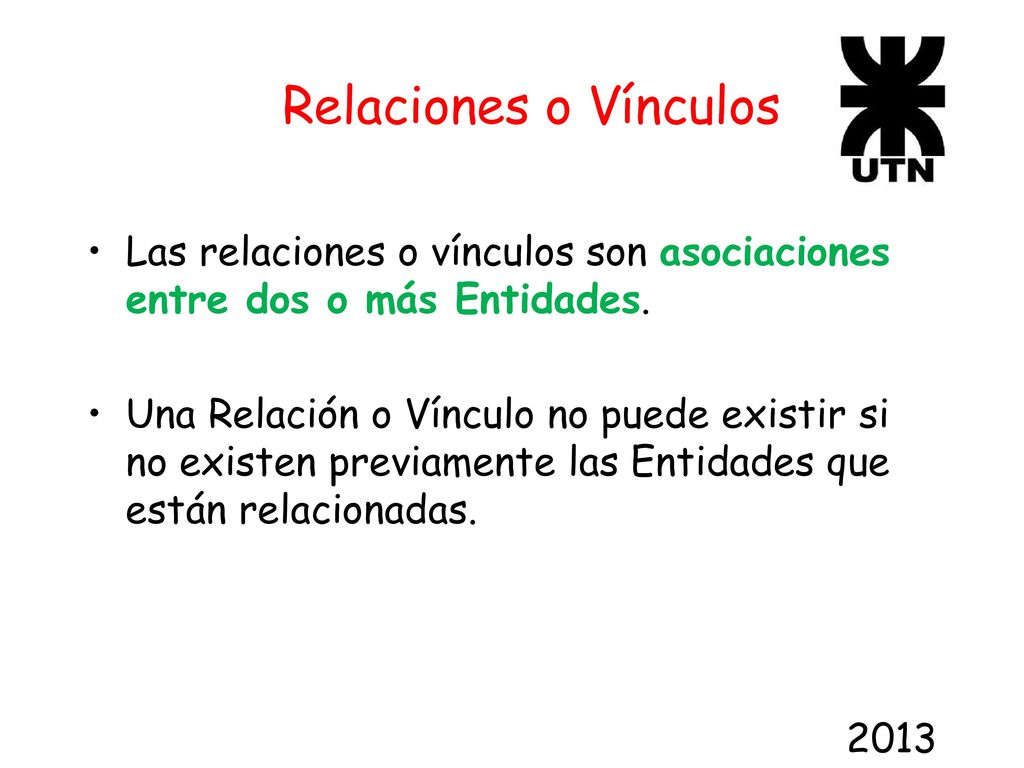 Relaciones o Vínculos

UTN

• Las relaciones o vínculos son asociaciones entre dos o más Entidades.

• Una Relación o Vínculo no puede existir si no existen previamente las Entidades que están relacionadas.

2013